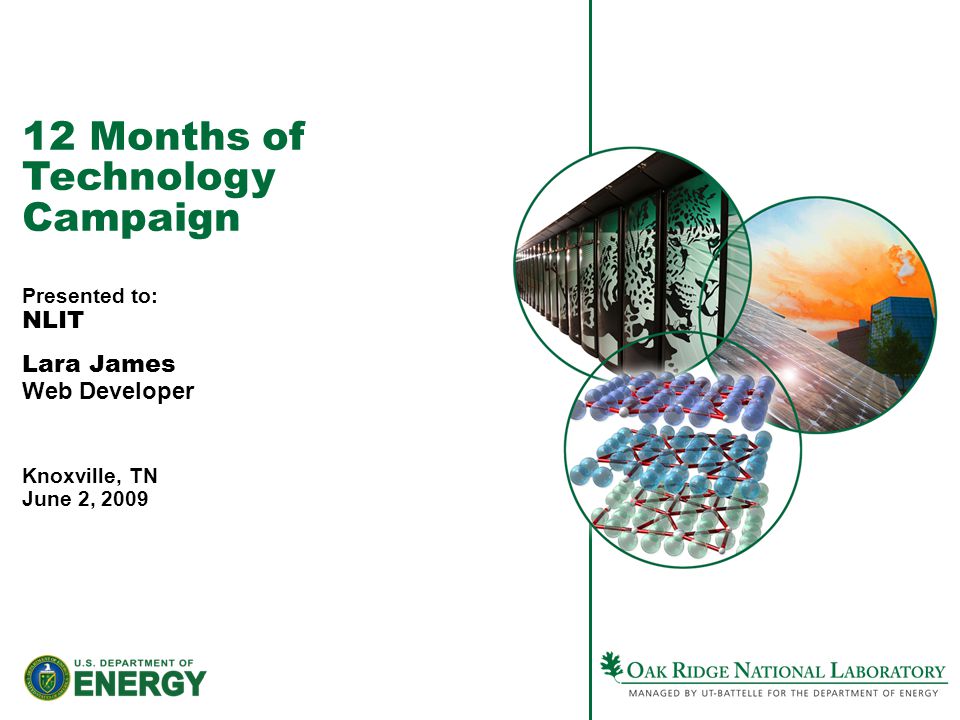 12 Months of Technology Campaign

Presented to:
NLIT

Lara James
Web Developer

Knoxville, TN
June 2, 2009

U.S. DEPARTMENT OF
ENERGY

OAK RIDGE NATIONAL LABORATORY
MANAGED BY UT-BATTELLE FOR THE DEPARTMENT OF ENERGY